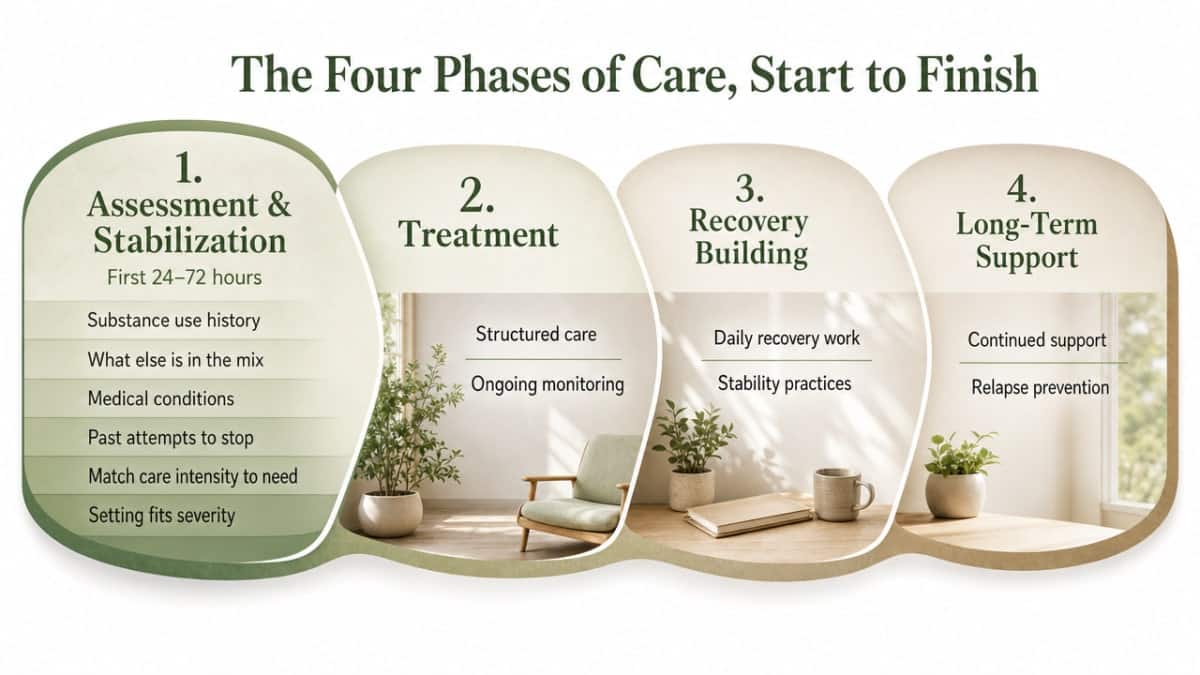 The Four Phases of Care, Start to Finish

1.
Assessment & Stabilization
First 24–72 hours

Substance use history
What else is in the mix
Medical conditions
Past attempts to stop
Match care intensity to need
Setting fits severity

2.
Treatment

Structured care
Ongoing monitoring

3.
Recovery Building

Daily recovery work
Stability practices

4.
Long-Term Support

Continued support
Relapse prevention